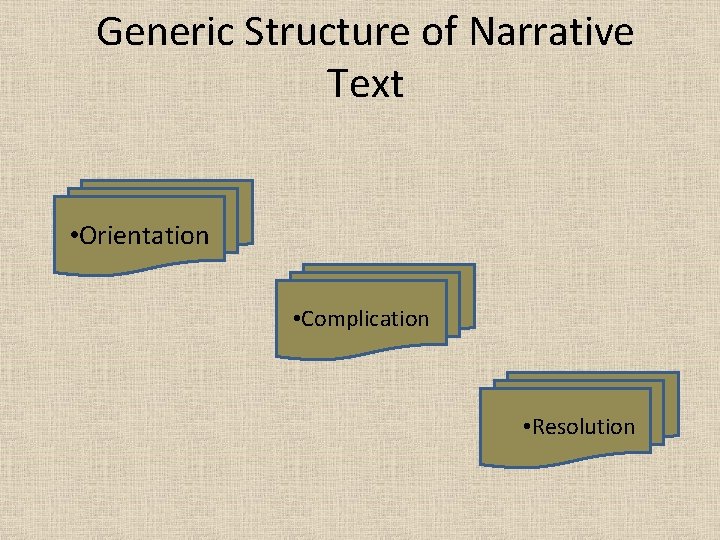 Generic Structure of Narrative Text

•Orientation

•Complication

•Resolution